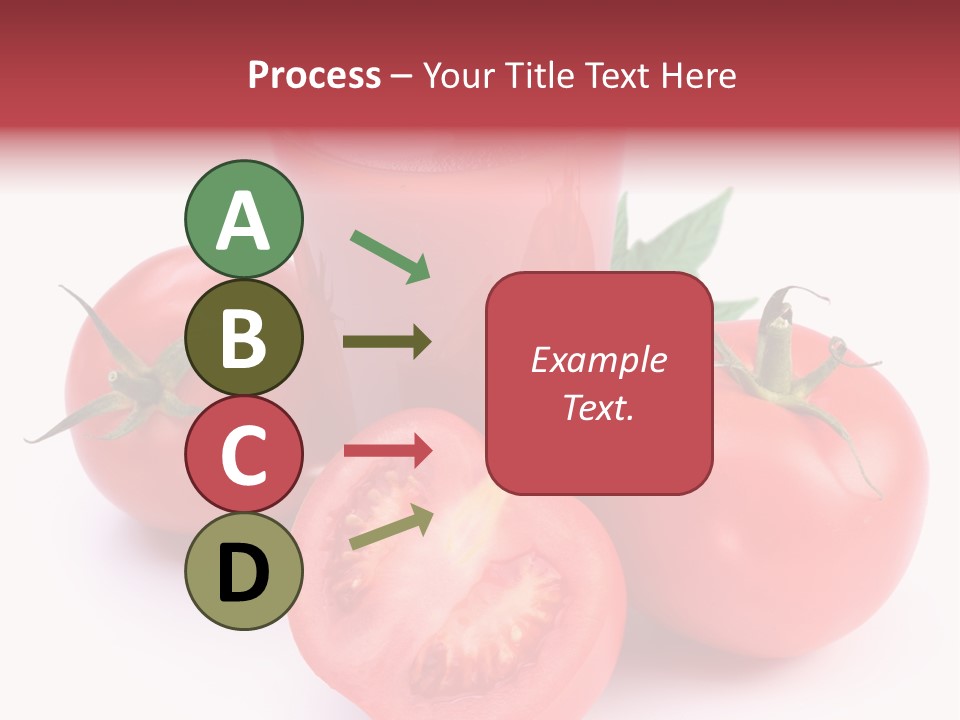 Process – Your Title Text Here

A

B

C

D

Example Text.